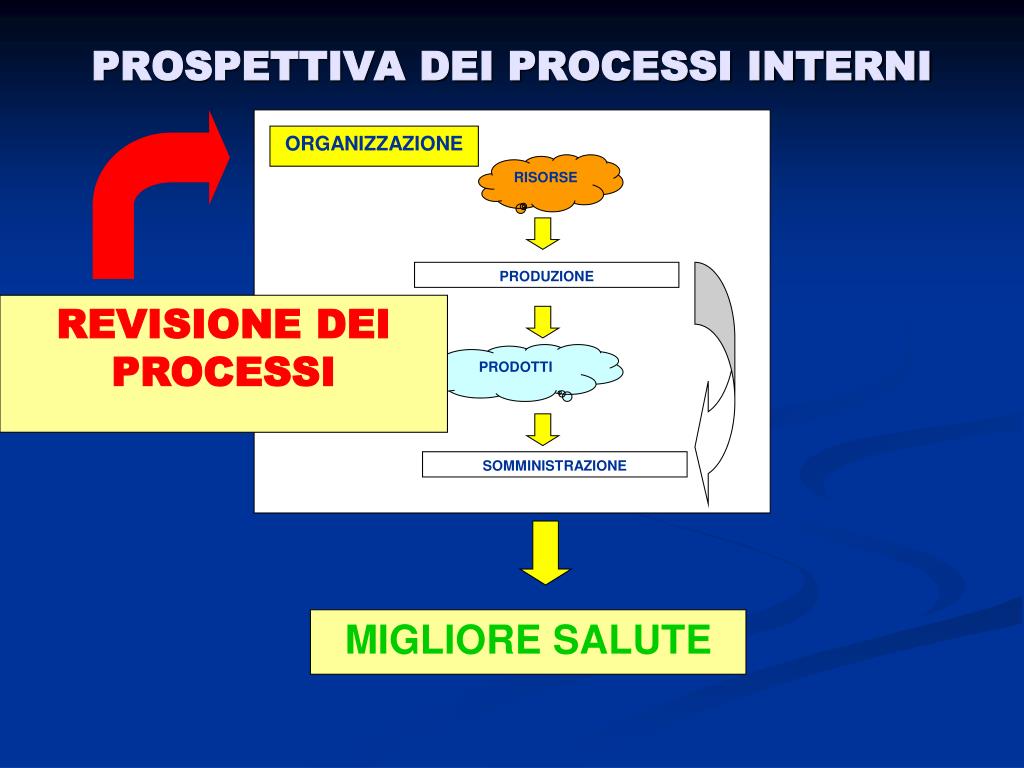 PROSPETTIVA DEI PROCESSI INTERNI

ORGANIZZAZIONE

RISORSE

PRODUZIONE

REVISIONE DEI PROCESSI

PRODOTTI

SOMMINISTRAZIONE

MIGLIORE SALUTE